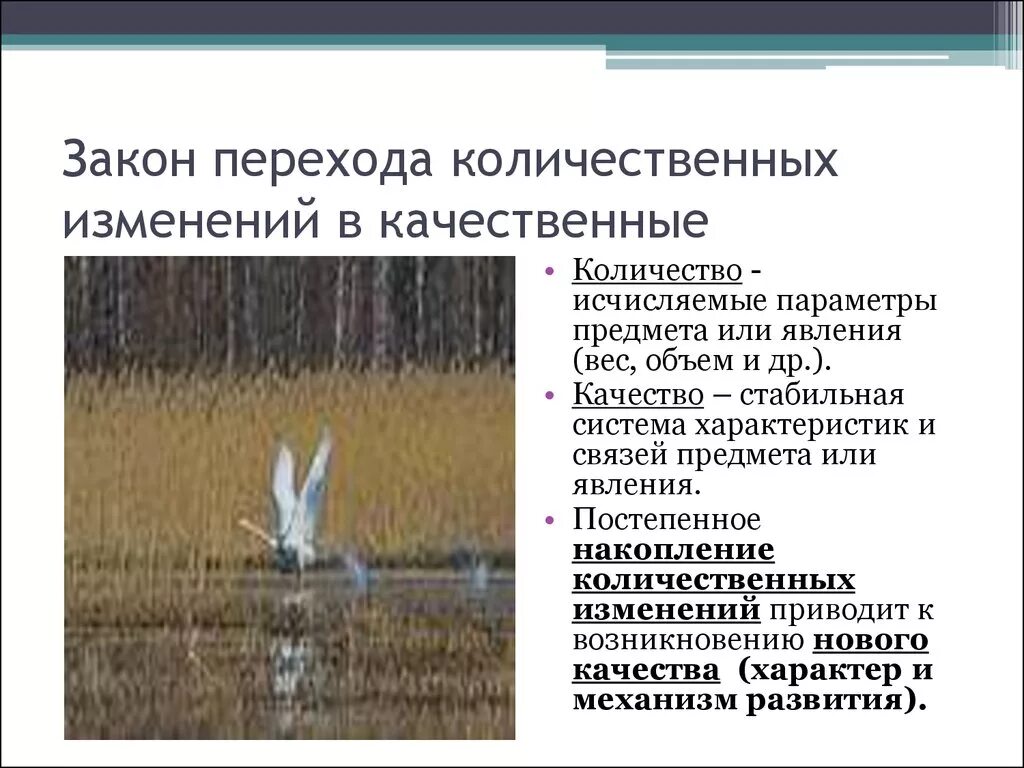 Закон перехода количественных изменений в качественные

• Количество - исчисляемые параметры предмета или явления (вес, объем и др.).
• Качество – стабильная система характеристик и связей предмета или явления.
• Постепенное накопление количественных изменений приводит к возникновению нового качества (характер и механизм развития).